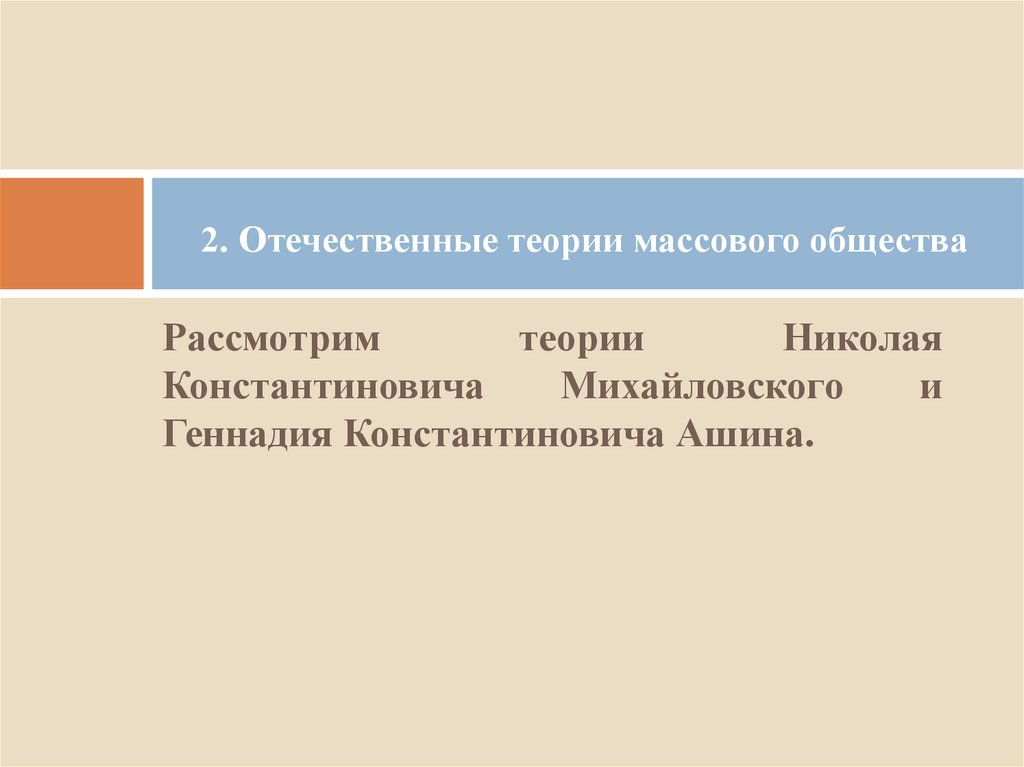 2. Отечественные теории массового общества

Рассмотрим теории Николая Константиновича Михайловского и Геннадия Константиновича Ашина.